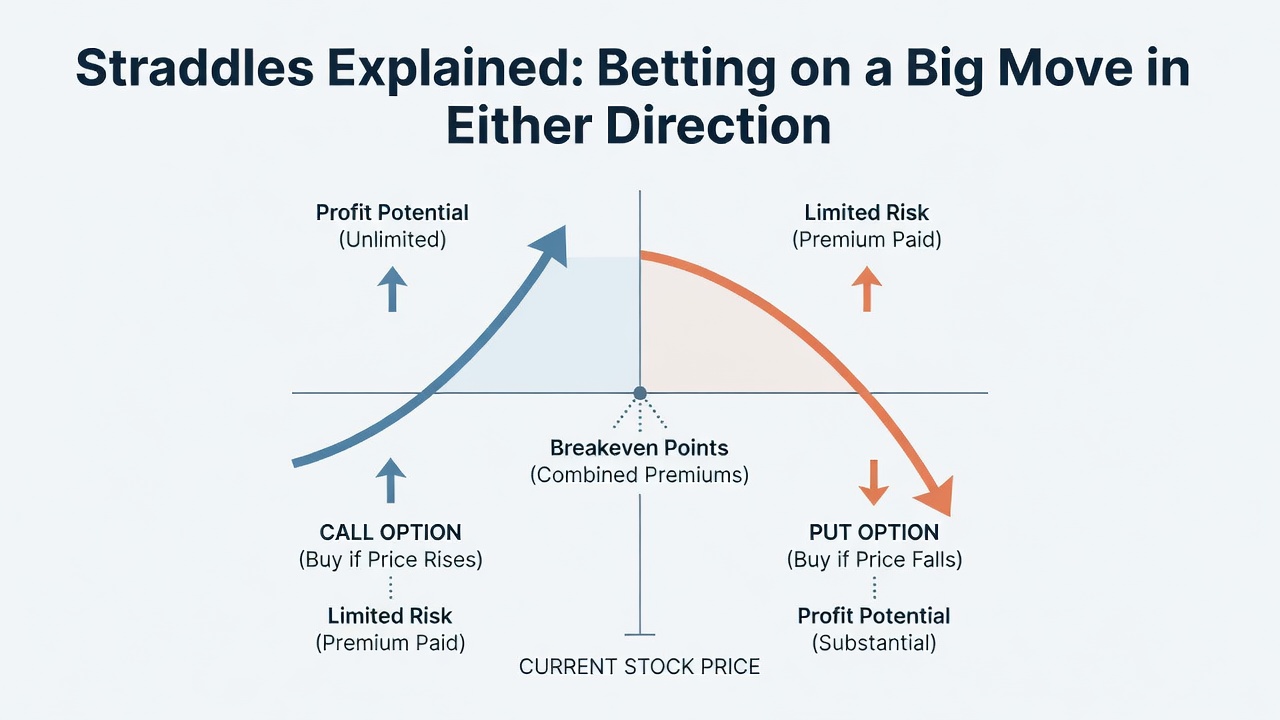 Straddles Explained: Betting on a Big Move in Either Direction

Profit Potential
(Unlimited)

Limited Risk
(Premium Paid)

Breakeven Points
(Combined Premiums)

CALL OPTION
(Buy if Price Rises)

Limited Risk
(Premium Paid)

PUT OPTION
(Buy if Price Falls)

Profit Potential
(Substantial)

CURRENT STOCK PRICE